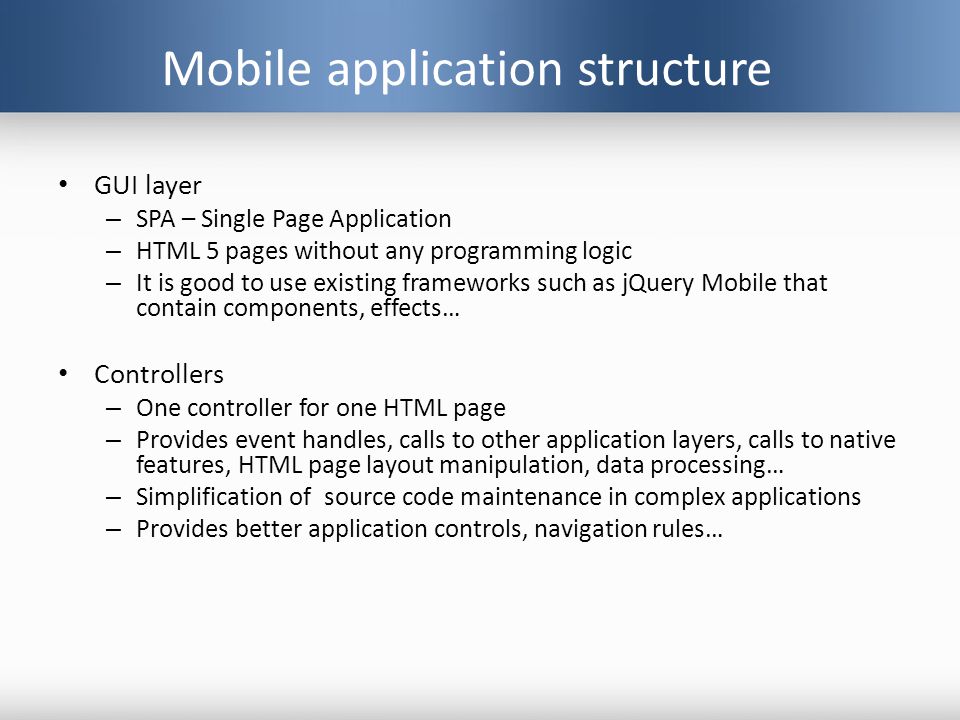 Mobile application structure

• GUI layer
– SPA – Single Page Application
– HTML 5 pages without any programming logic
– It is good to use existing frameworks such as jQuery Mobile that contain components, effects…

• Controllers
– One controller for one HTML page
– Provides event handles, calls to other application layers, calls to native features, HTML page layout manipulation, data processing…
– Simplification of source code maintenance in complex applications
– Provides better application controls, navigation rules…